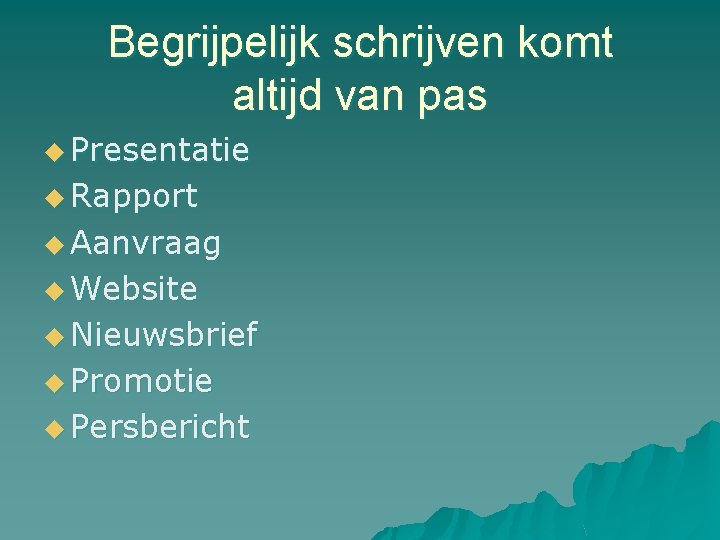 Begrijpelijk schrijven komt altijd van pas

• Presentatie
• Rapport
• Aanvraag
• Website
• Nieuwsbrief
• Promotie
• Persbericht